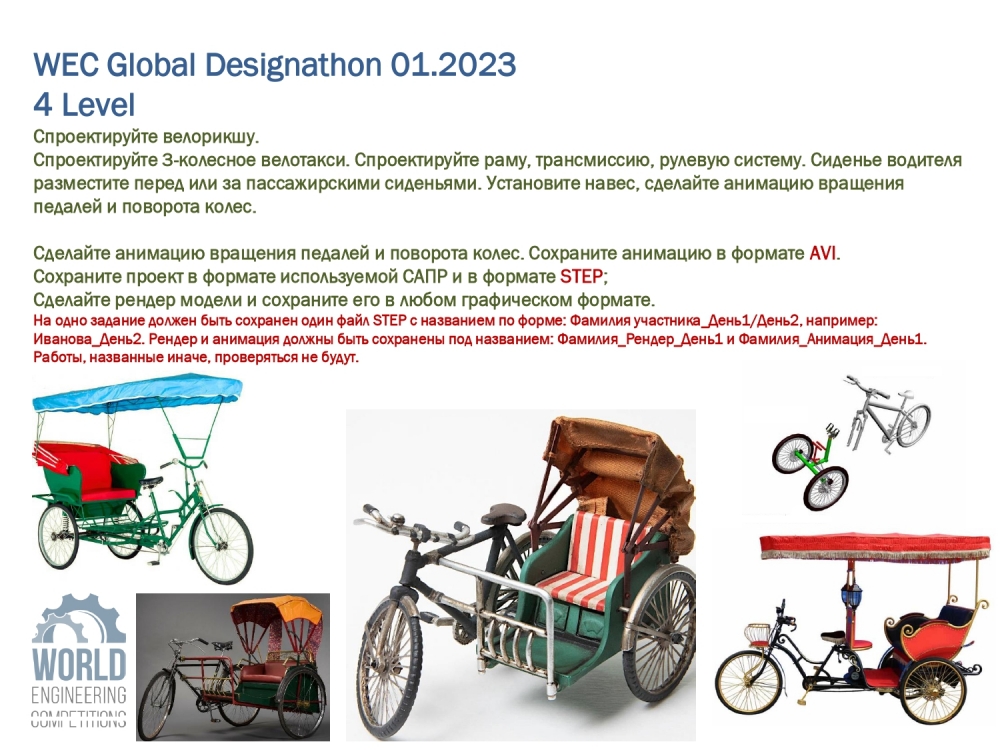 WEC Global Designathon 01.2023
4 Level

Спроектируйте велорикшу.
Спроектируйте 3-колесное велотакси. Спроектируйте раму, трансмиссию, рулевую систему. Сиденье водителя разместите перед или за пассажирскими сиденьями. Установите навес, сделайте анимацию вращения педалей и поворота колес.

Сделайте анимацию вращения педалей и поворота колес. Сохраните анимацию в формате AVI.
Сохраните проект в формате используемой САПР и в формате STEP;
Сделайте рендер модели и сохраните его в любом графическом формате.
На одно задание должен быть сохранен один файл STEP с названием по форме: Фамилия участника_День1/День2, например: Иванова_День2. Рендер и анимация должны быть сохранены под названием: Фамилия_Рендер_День1 и Фамилия_Анимация_День1. Работы, названные иначе, проверяться не будут.

WORLD ENGINEERING COMPETITIONS